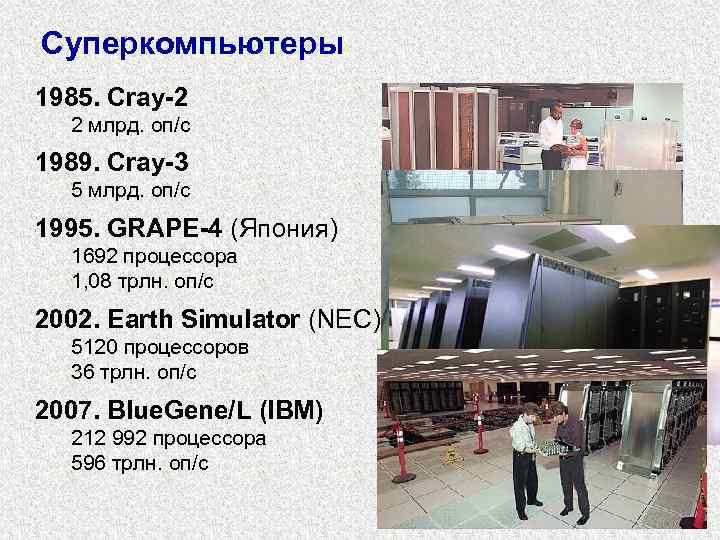 Суперкомпьютеры

1985. Cray-2
2 млрд. оп/с

1989. Cray-3
5 млрд. оп/с

1995. GRAPE-4 (Япония)
1692 процессора
1,08 трлн. оп/с

2002. Earth Simulator (NEC)
5120 процессоров
36 трлн. оп/с

2007. BlueGene/L (IBM)
212 992 процессора
596 трлн. оп/с